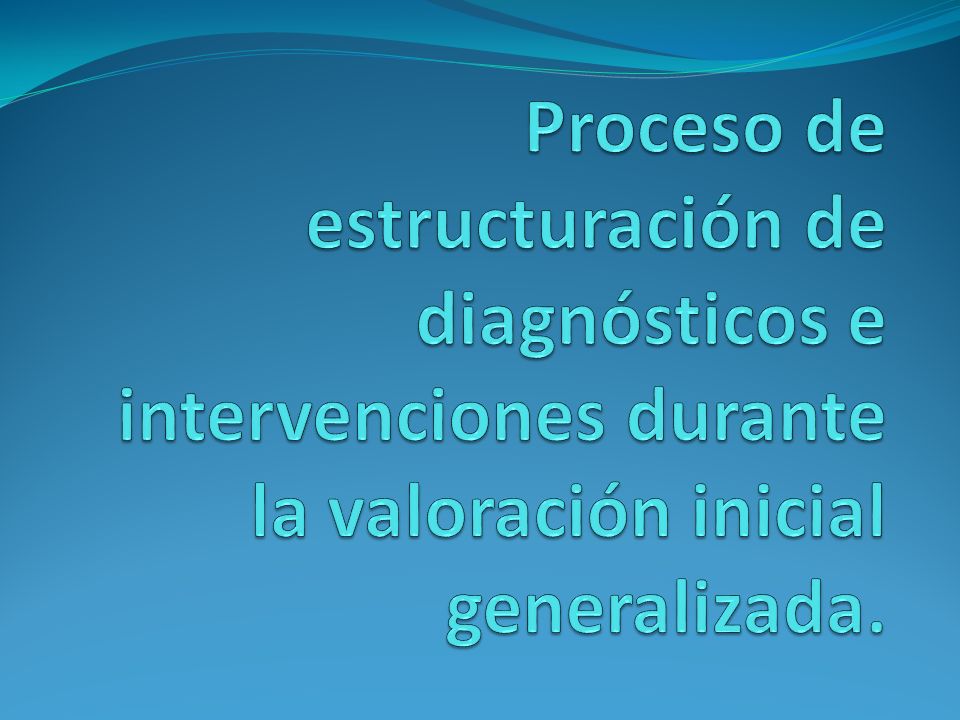 Proceso de estructuración de diagnósticos e intervenciones durante la valoración inicial generalizada.